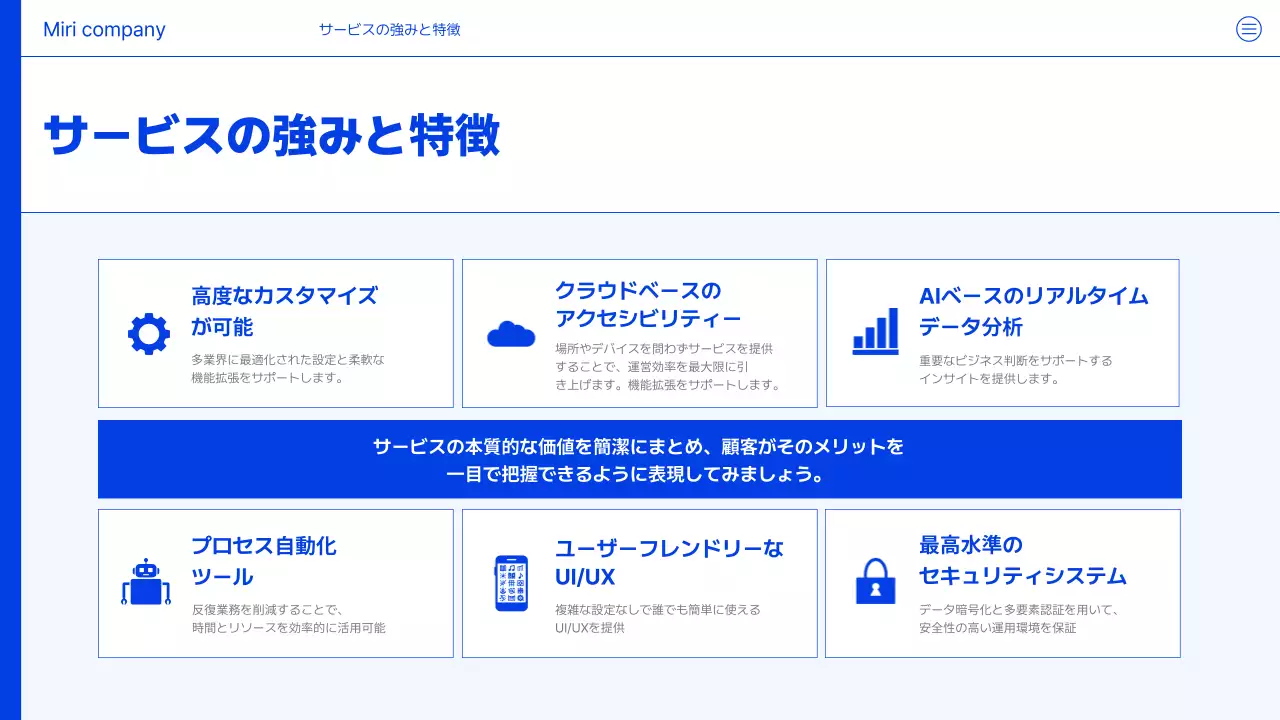 Miri company

サービスの強みと特徴

サービスの強みと特徴

高度なカスタマイズが可能

多業界に最適化された設定と柔軟な機能拡張をサポートします。

クラウドベースのアクセシビリティー

場所やデバイスを問わずサービスを提供することで、運営効率を最大限に引き上げます。機能拡張をサポートします。

AIベースのリアルタイムデータ分析

重要なビジネス判断をサポートするインサイトを提供します。

サービスの本質的な価値を簡潔にまとめ、顧客がそのメリットを一目で把握できるように表現してみましょう。

プロセス自動化ツール

反復業務を削減することで、時間とリソースを効率的に活用可能

ユーザーフレンドリーなUI/UX

複雑な設定なしで誰でも簡単に使えるUI/UXを提供

最高水準のセキュリティシステム

データ暗号化と多要素認証を用いて、安全性の高い運用環境を保証